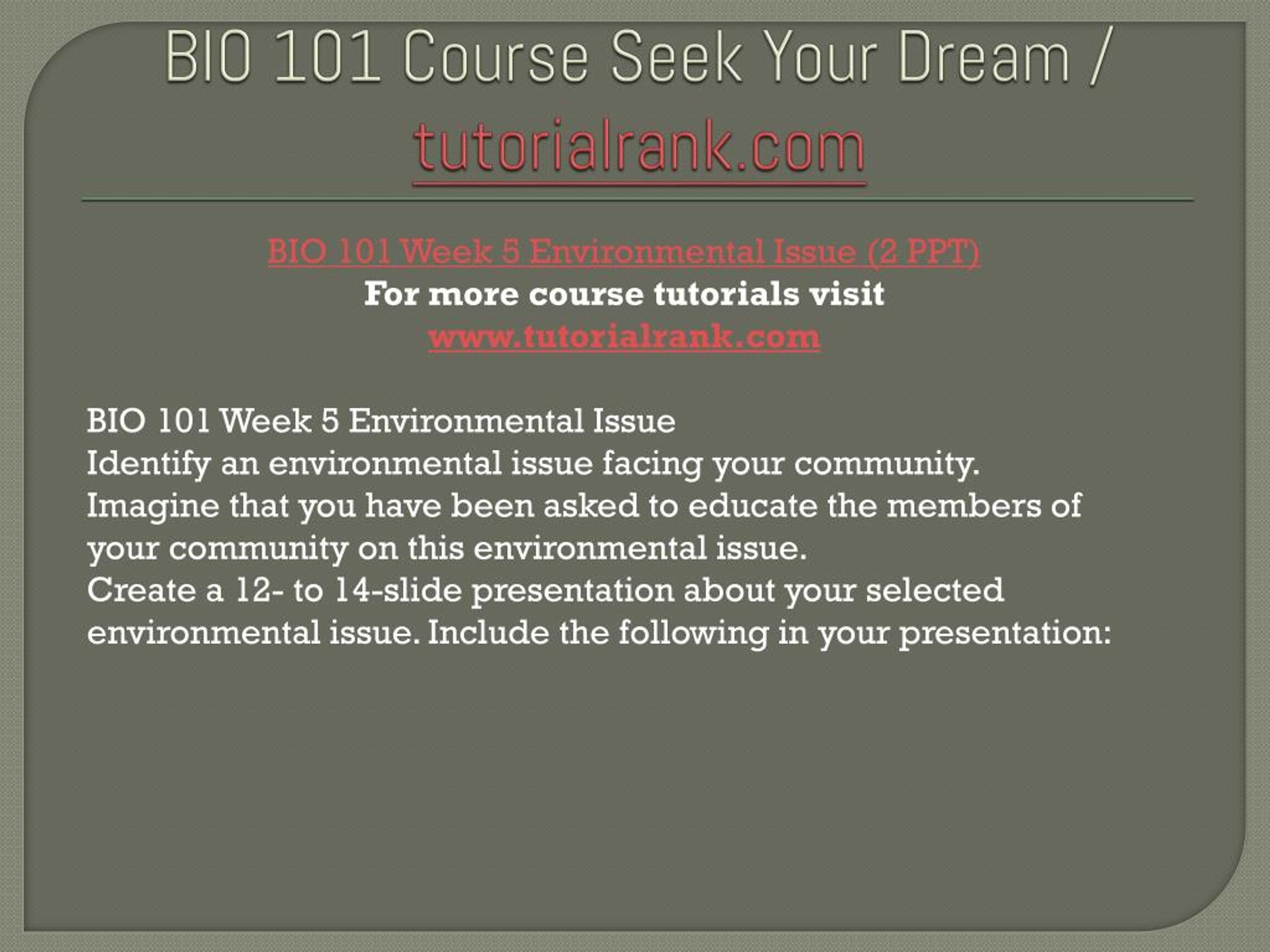 BIO 101 Course Seek Your Dream / tutorialrank.com

BIO 101 Week 5 Environmental Issue (2 PPT)
For more course tutorials visit
www.tutorialrank.com

BIO 101 Week 5 Environmental Issue
Identify an environmental issue facing your community.
Imagine that you have been asked to educate the members of your community on this environmental issue.
Create a 12- to 14-slide presentation about your selected environmental issue. Include the following in your presentation: